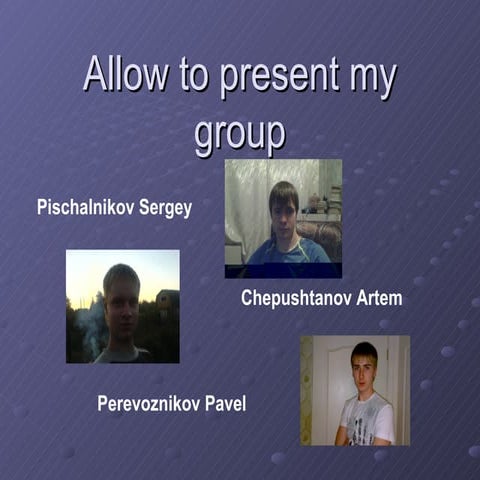 Allow to present my group

Pischalnikov Sergey

Chepushtanov Artem

Perevoznikov Pavel